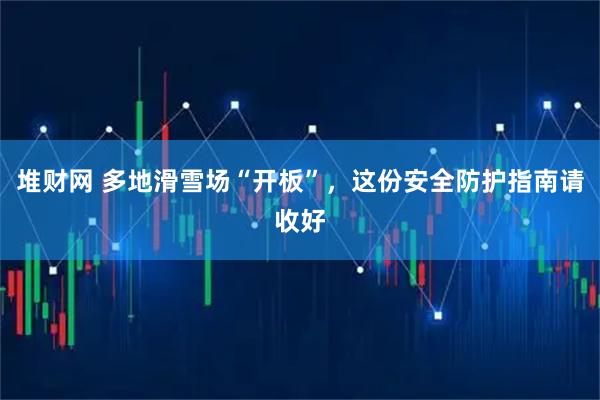 堆财网 多地滑雪场“开板”，这份安全防护指南请收好